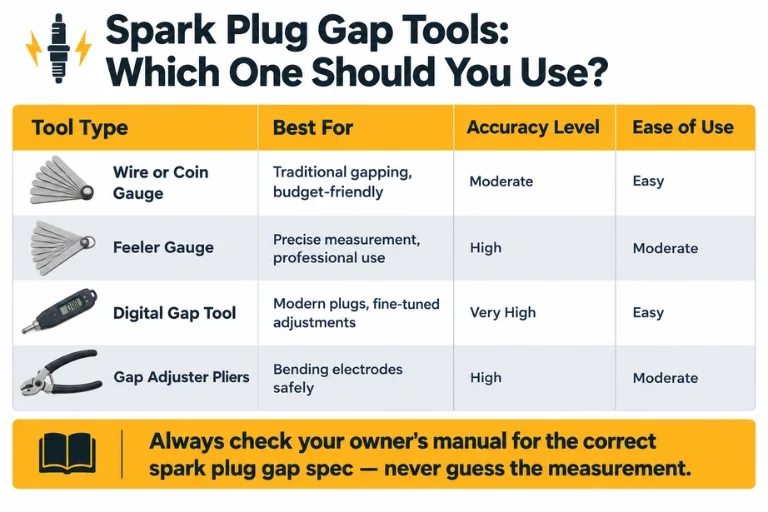 Spark Plug Gap Tools: Which One Should You Use?

| Tool Type | Best For | Accuracy Level | Ease of Use |
|---|---|---|---|
| Wire or Coin Gauge | Traditional gapping, budget-friendly | Moderate | Easy |
| Feeler Gauge | Precise measurement, professional use | High | Moderate |
| Digital Gap Tool | Modern plugs, fine-tuned adjustments | Very High | Easy |
| Gap Adjuster Pliers | Bending electrodes safely | High | Moderate |

Always check your owner's manual for the correct spark plug gap spec — never guess the measurement.